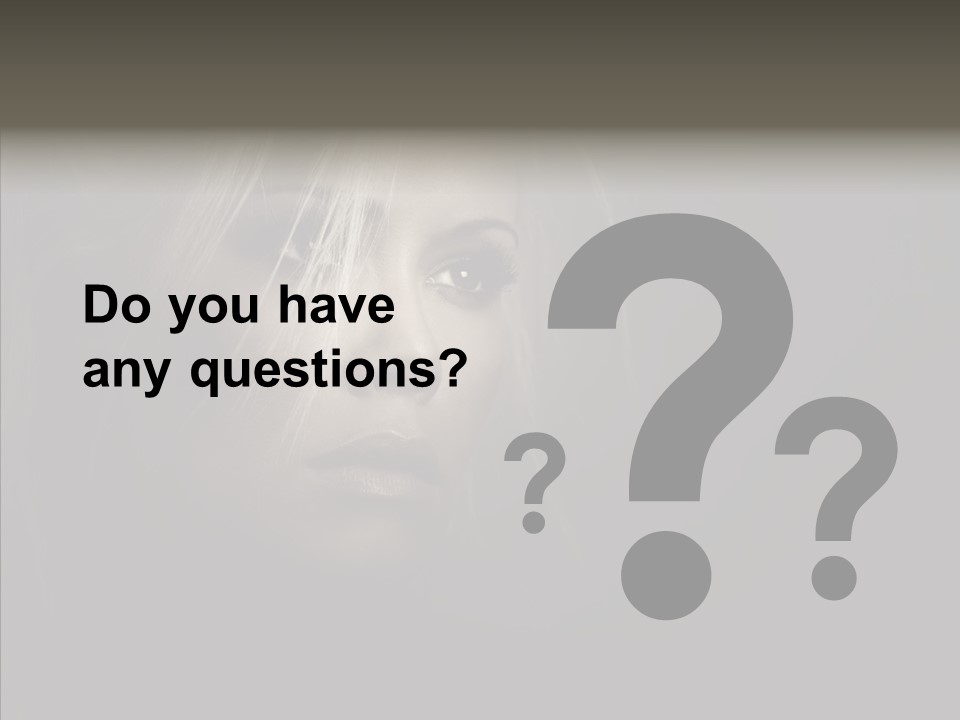 Do you have any questions?

?
?
?